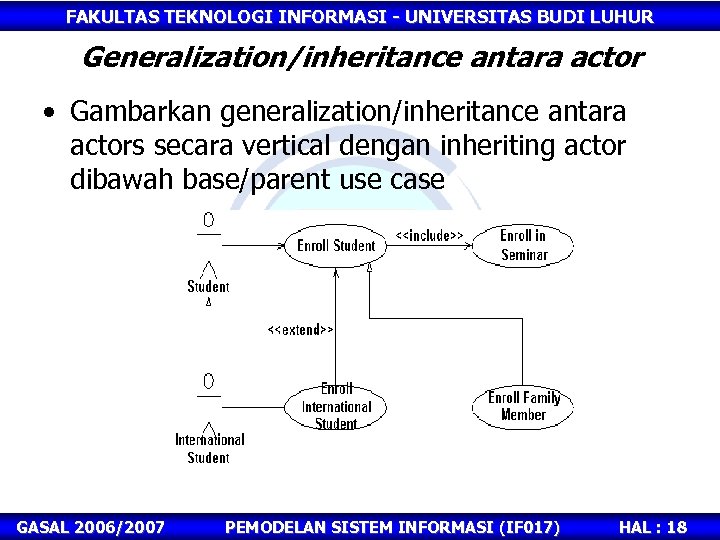 FAKULTAS TEKNOLOGI INFORMASI - UNIVERSITAS BUDI LUHUR

Generalization/inheritance antara actor

• Gambarkan generalization/inheritance antara actors secara vertical dengan inheriting actor dibawah base/parent use case

Student

Enroll Student

<<include>>

Enroll in Seminar

<<extend>>

International Student

Enroll International Student

Enroll Family Member

GASAL 2006/2007 PEMODELAN SISTEM INFORMASI (IF017) HAL : 18